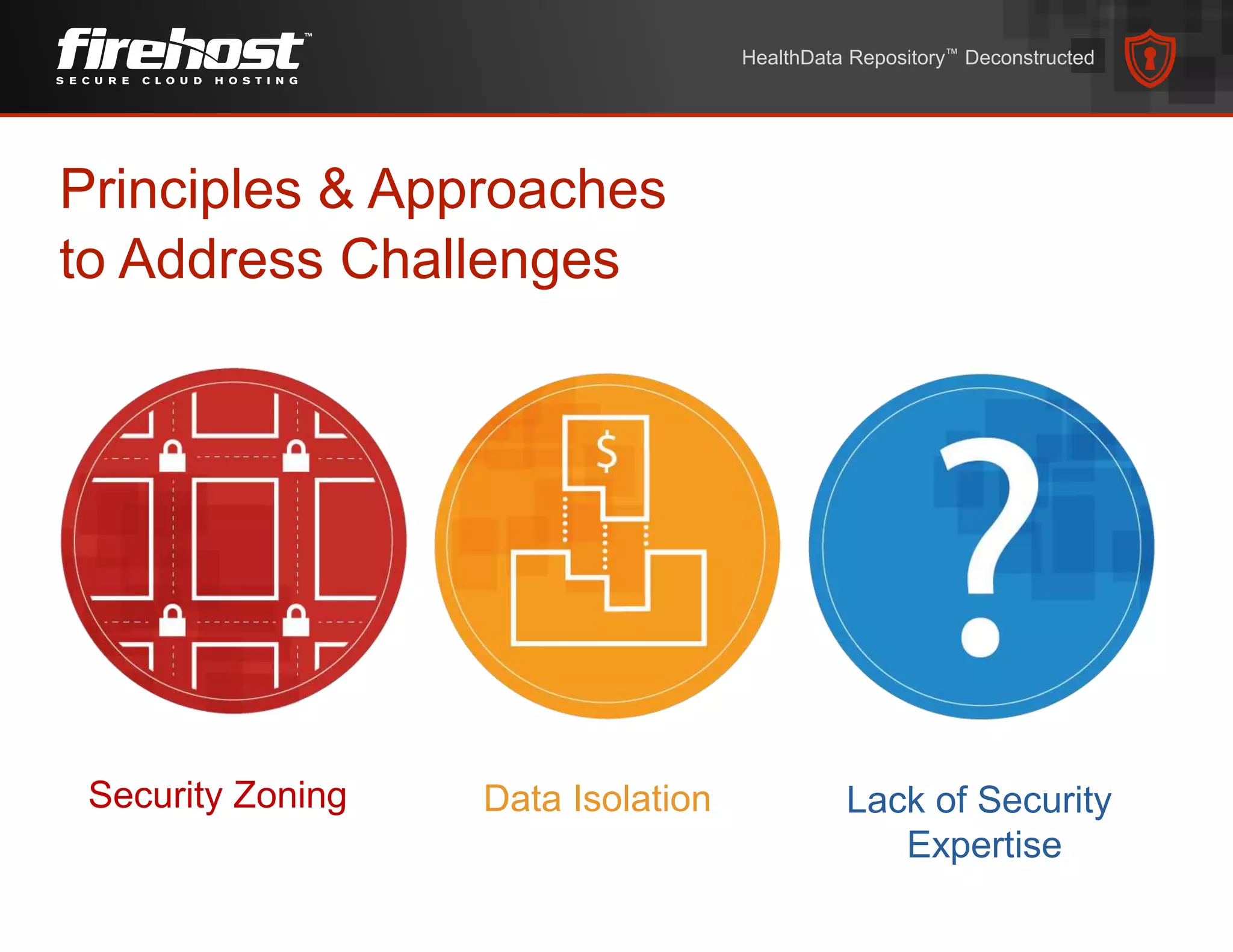 firehost™
SECURE CLOUD HOSTING

HealthData Repository™ Deconstructed

Principles & Approaches to Address Challenges

$

?

Security Zoning

Data Isolation

Lack of Security Expertise